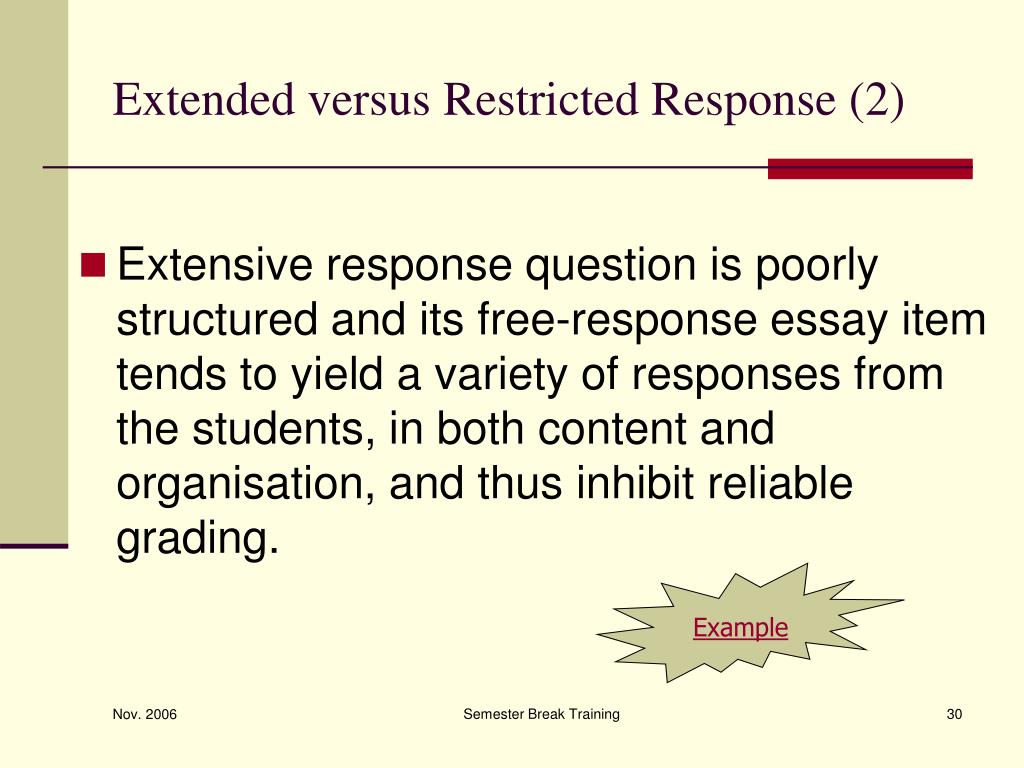 Extended versus Restricted Response (2)

Extensive response question is poorly structured and its free-response essay item tends to yield a variety of responses from the students, in both content and organisation, and thus inhibit reliable grading.

Example

Nov. 2006

Semester Break Training

30